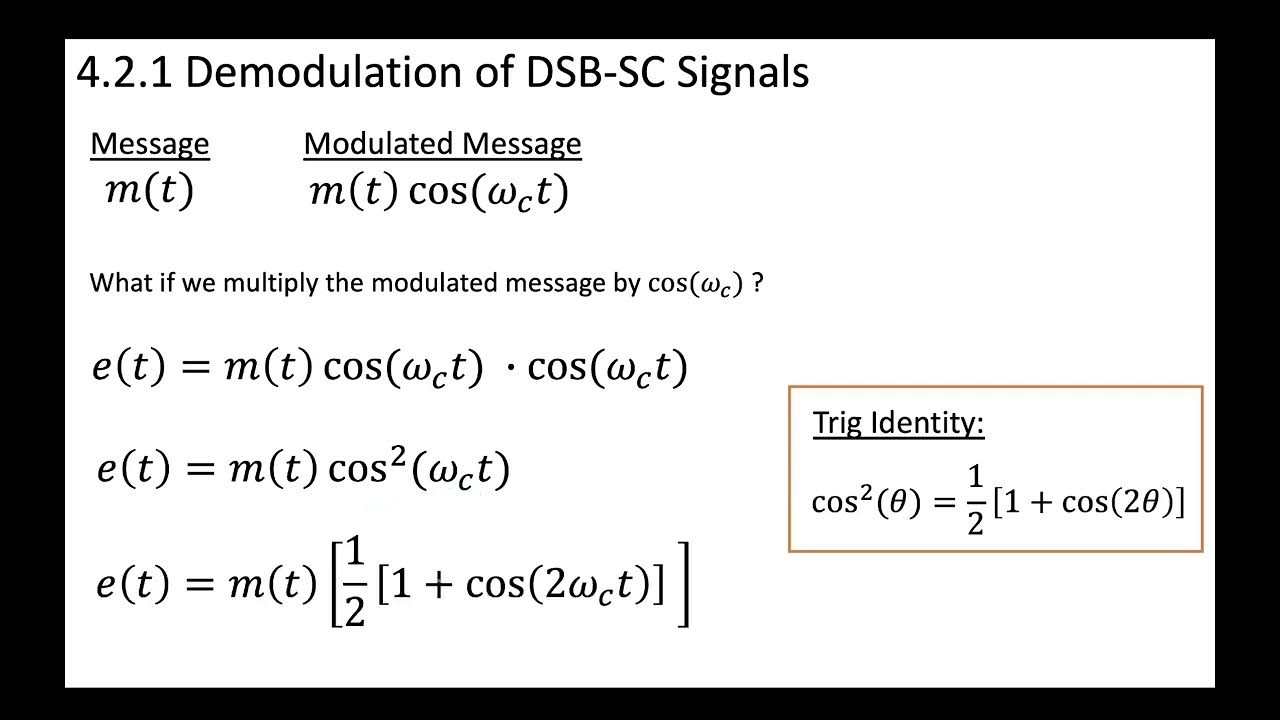 4.2.1 Demodulation of DSB-SC Signals

Message
$m(t)$

Modulated Message
$m(t)\cos(\omega_c t)$

What if we multiply the modulated message by $\cos(\omega_c)$ ?

$e(t) = m(t)\cos(\omega_c t) \cdot \cos(\omega_c t)$

$e(t) = m(t)\cos^2(\omega_c t)$

$e(t) = m(t)\left[\frac{1}{2}[1 + \cos(2\omega_c t)]\right]$

Trig Identity:
$\cos^2(\theta) = \frac{1}{2}[1 + \cos(2\theta)]$